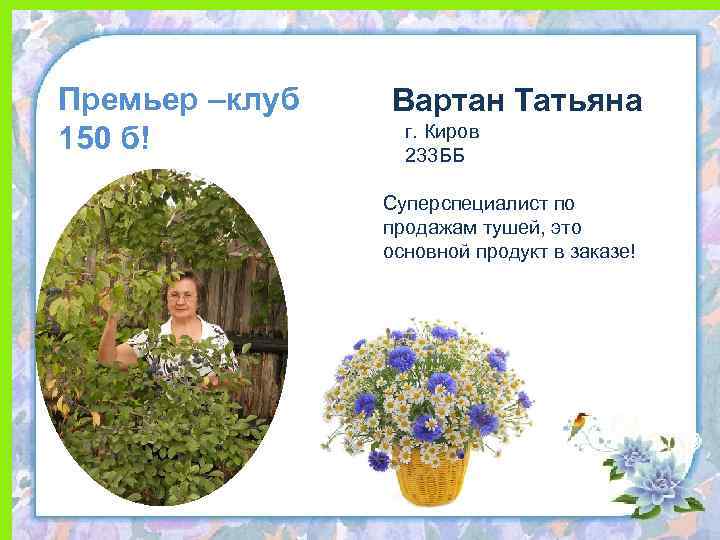 Премьер –клуб 150 б!

Вартан Татьяна

г. Киров
233ББ

Суперспециалист по продажам тушей, это основной продукт в заказе!